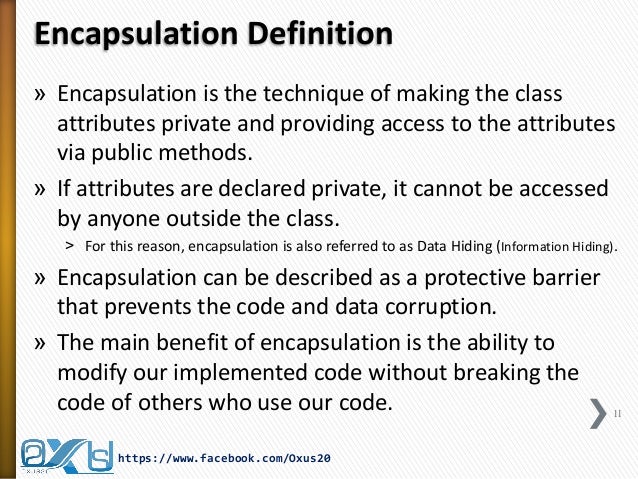 Encapsulation Definition

» Encapsulation is the technique of making the class attributes private and providing access to the attributes via public methods.

» If attributes are declared private, it cannot be accessed by anyone outside the class.

> For this reason, encapsulation is also referred to as Data Hiding (Information Hiding).

» Encapsulation can be described as a protective barrier that prevents the code and data corruption.

» The main benefit of encapsulation is the ability to modify our implemented code without breaking the code of others who use our code.

11

https://www.facebook.com/Oxus20